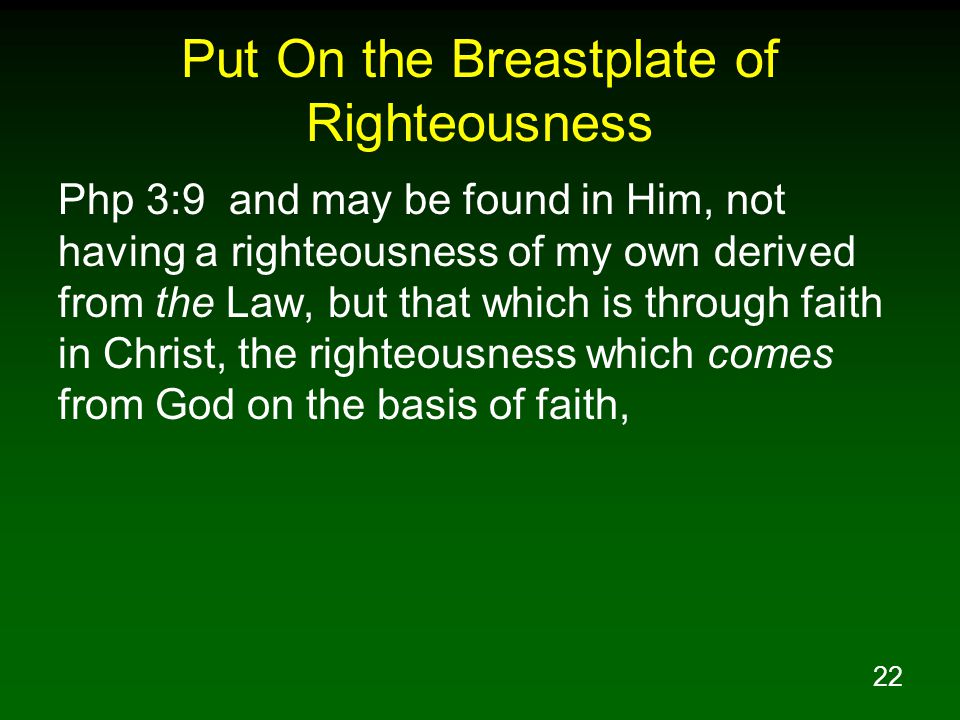 Put On the Breastplate of Righteousness

Php 3:9  and may be found in Him, not having a righteousness of my own derived from the Law, but that which is through faith in Christ, the righteousness which comes from God on the basis of faith,

22